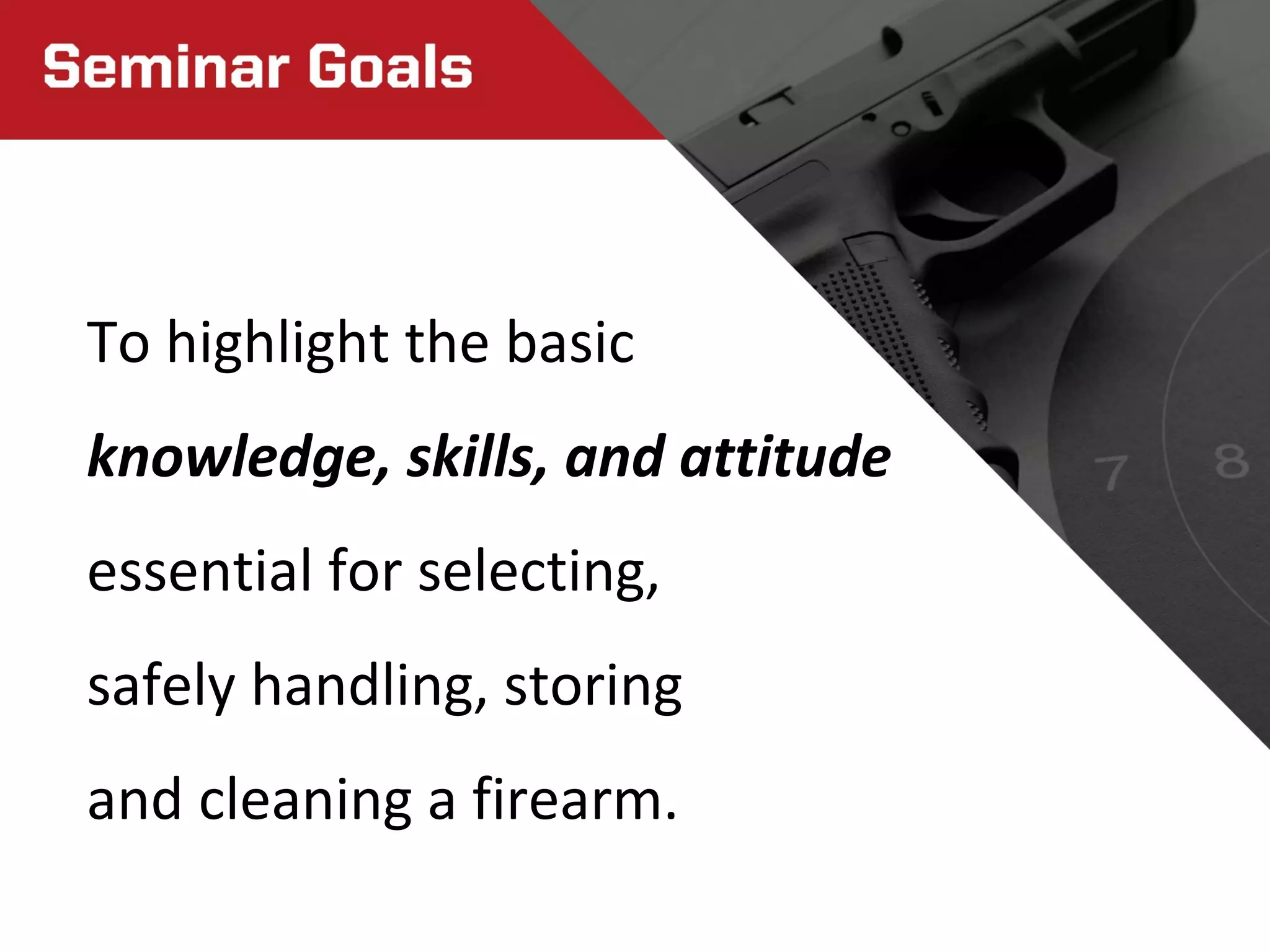 Seminar Goals

To highlight the basic knowledge, skills, and attitude essential for selecting, safely handling, storing and cleaning a firearm.

7 8